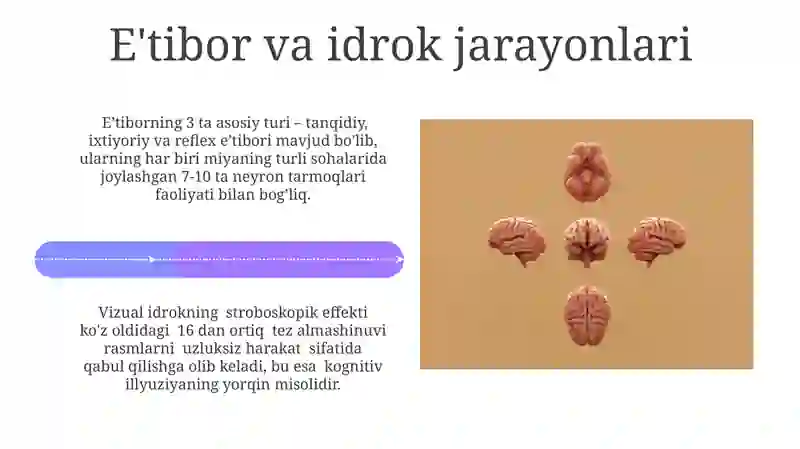 E'tibor va idrok jarayonlari

E’tiborning 3 ta asosiy turi – tanqidiy, ixtiyoriy va reflex e’tibori mavjud bo’lib, ularning har biri miyaning turli sohalarida joylashgan 7-10 ta neyron tarmoqlari faoliyati bilan bog’liq.

Vizual idrokning stroboskopik effekti ko'z oldidagi 16 dan ortiq tez almashinuvi rasmlarni uzluksiz harakat sifatida qabul qilishga olib keladi, bu esa kognitiv illyuziyaning yorqin misolidir.